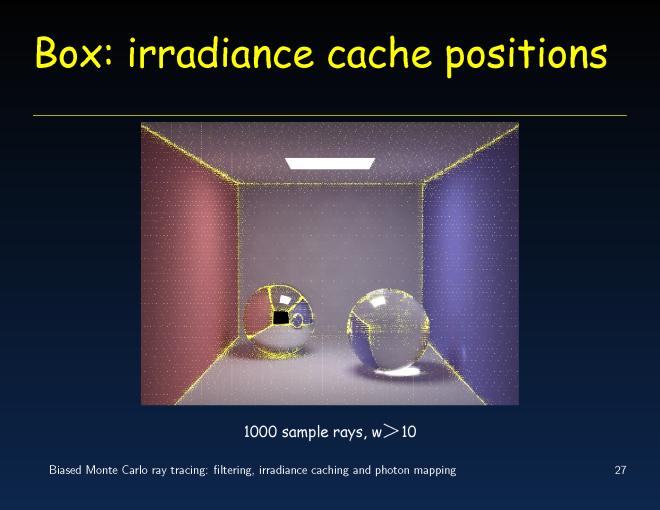 Box: irradiance cache positions

1000 sample rays, w$>$10

Biased Monte Carlo ray tracing: filtering, irradiance caching and photon mapping

27